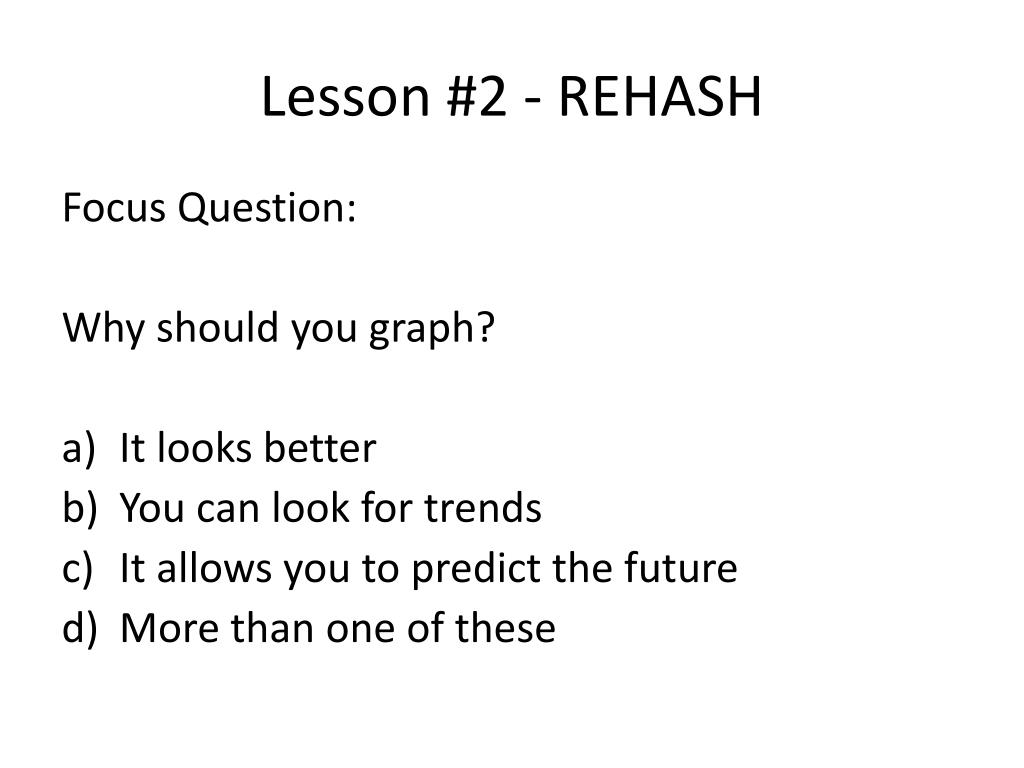 Lesson #2 - REHASH

Focus Question:

Why should you graph?

a) It looks better
b) You can look for trends
c) It allows you to predict the future
d) More than one of these